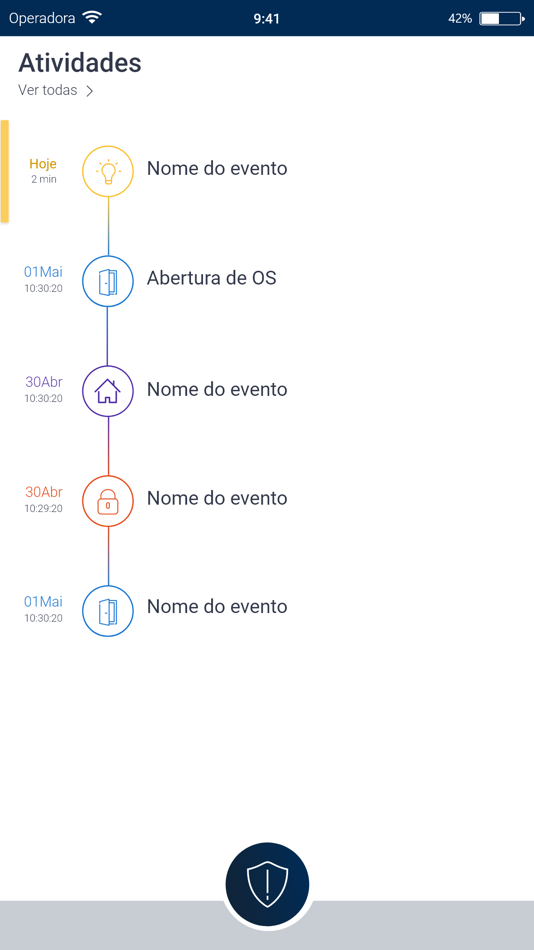 Operadora 9:41 42%

Atividades
Ver todas >

Hoje
2 min
Nome do evento

01Mai
10:30:20
Abertura de OS

30Abr
10:30:20
Nome do evento

30Abr
10:29:20
Nome do evento

01Mai
10:30:20
Nome do evento